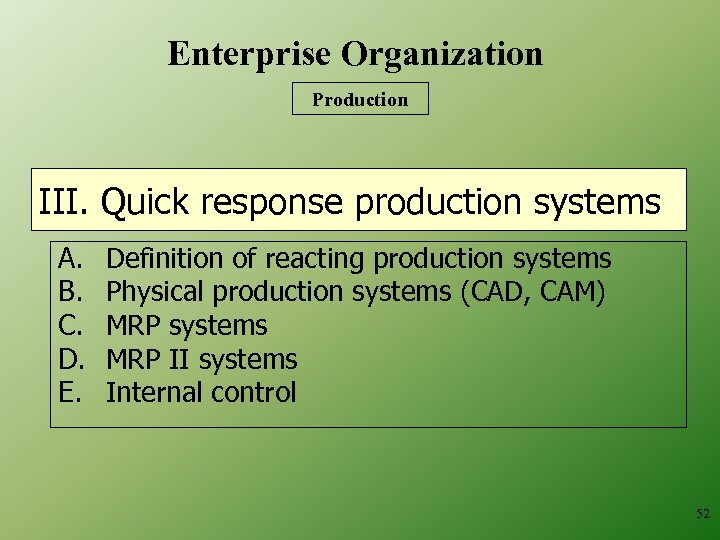 Enterprise Organization

Production

III. Quick response production systems

A. Definition of reacting production systems
B. Physical production systems (CAD, CAM)
C. MRP systems
D. MRP II systems
E. Internal control

52